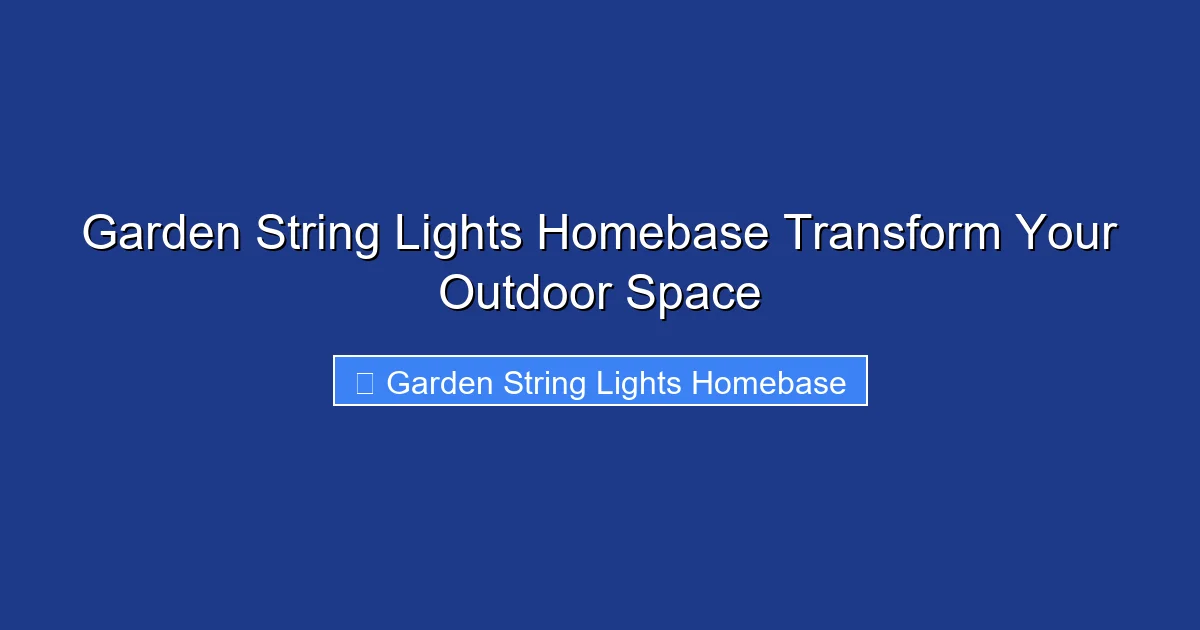 Garden String Lights Homebase Transform Your Outdoor Space

Garden String Lights Homebase